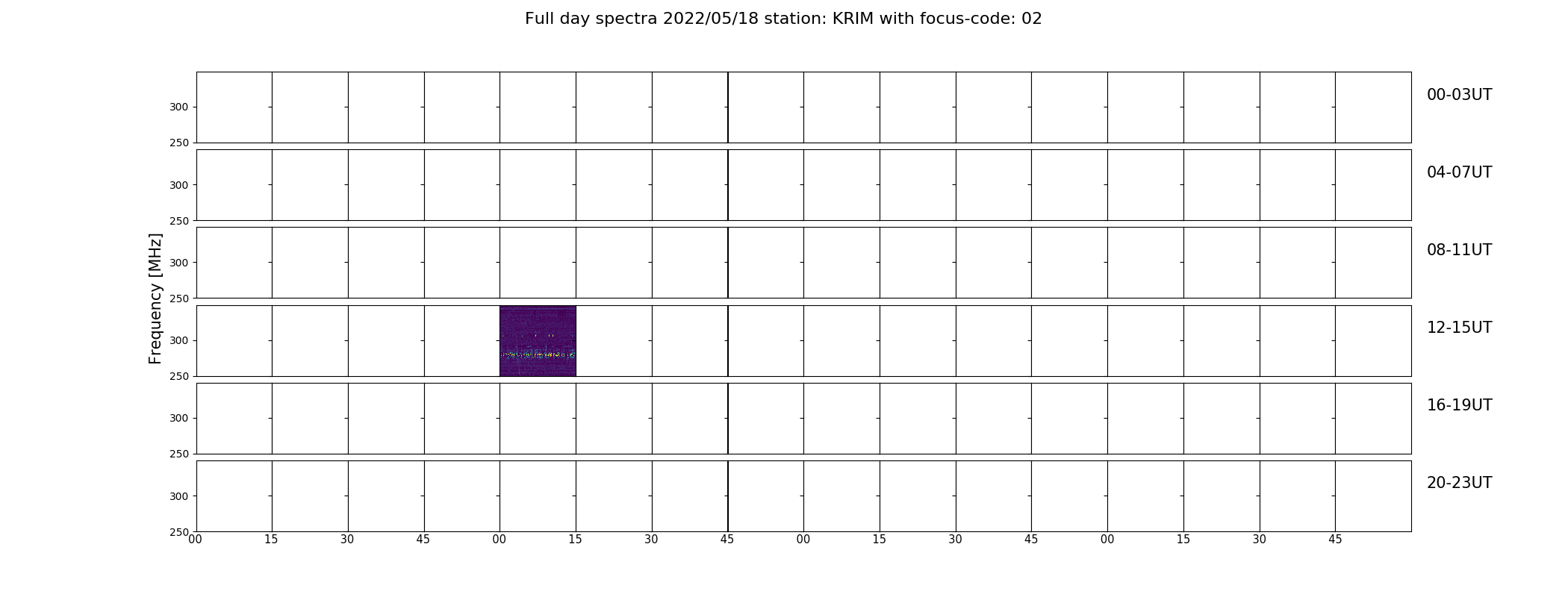 Full day spectra 2022/05/18 station: KRIM with focus-code: 02

Frequency [MHz]

300
250
00-03UT

300
250
04-07UT

300
250
08-11UT

300
250
12-15UT

300
250
16-19UT

300
250
20-23UT

00 15 30 45 00 15 30 45 00 15 30 45 00 15 30 45